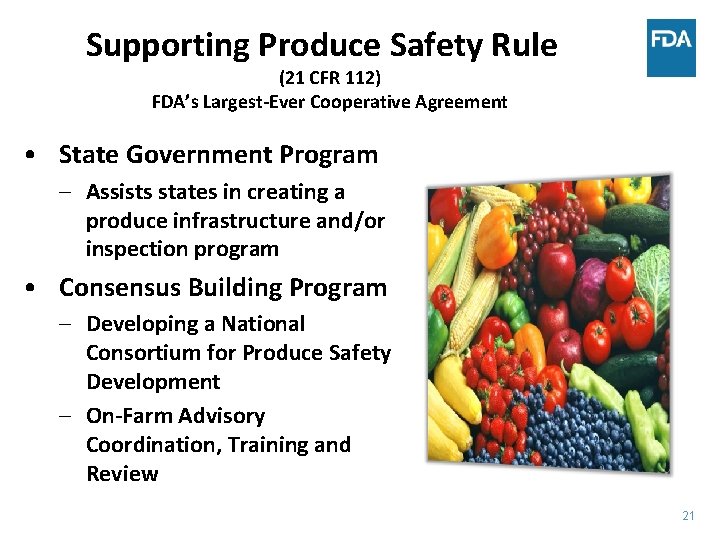 Supporting Produce Safety Rule
(21 CFR 112)
FDA's Largest-Ever Cooperative Agreement

FDA

• State Government Program
– Assists states in creating a produce infrastructure and/or inspection program

• Consensus Building Program
– Developing a National Consortium for Produce Safety Development
– On-Farm Advisory Coordination, Training and Review

21